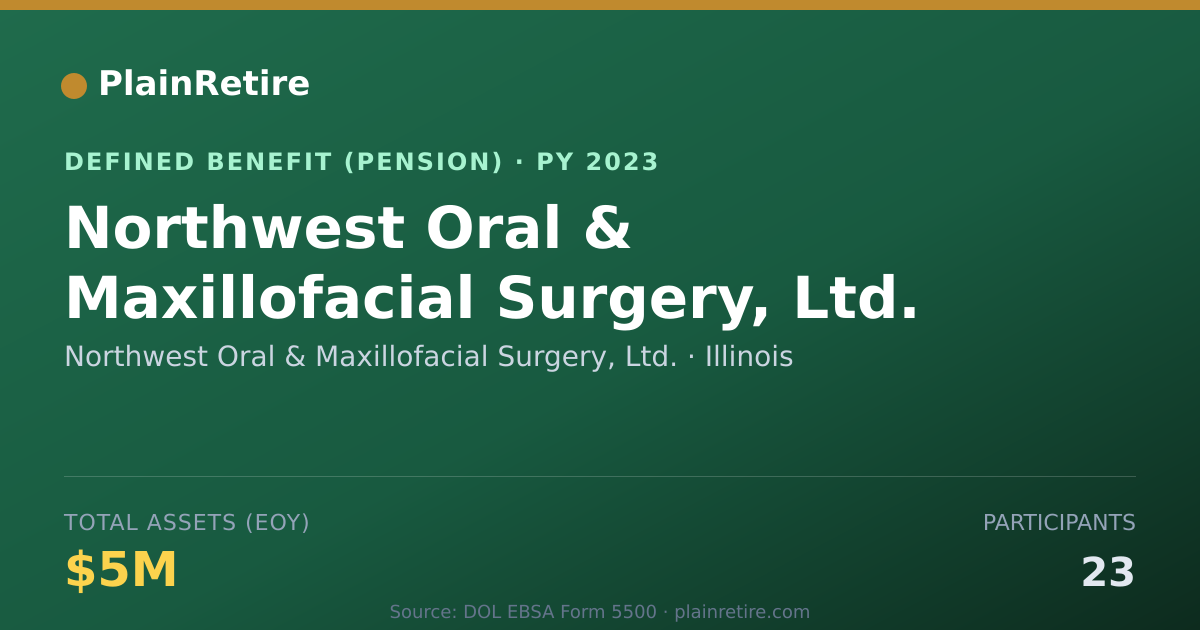 PlainRetire

DEFINED BENEFIT (PENSION) · PY 2023

Northwest Oral & Maxillofacial Surgery, Ltd.

Northwest Oral & Maxillofacial Surgery, Ltd. · Illinois

TOTAL ASSETS (EOY)

$5M

PARTICIPANTS

23

Source: DOL EBSA Form 5500 · plainretire.com